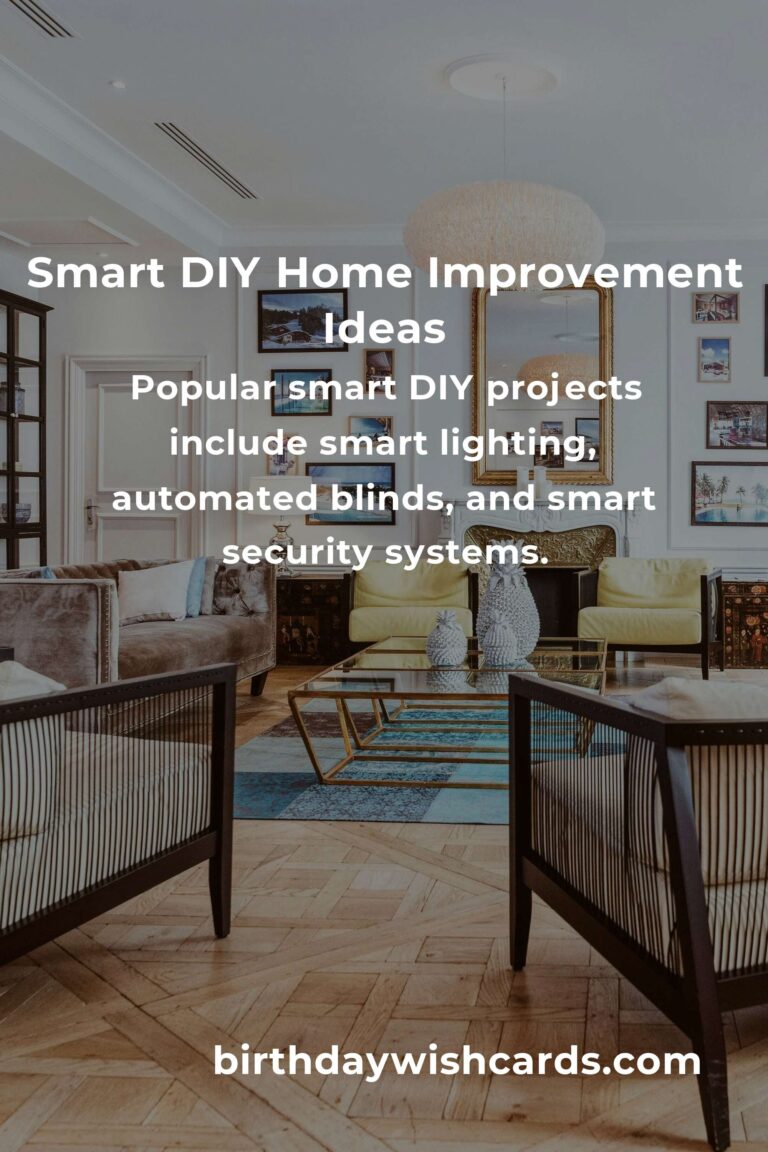 Smart DIY Home Improvement Ideas

Popular smart DIY projects include smart lighting, automated blinds, and smart security systems.

birthdaywishcards.com